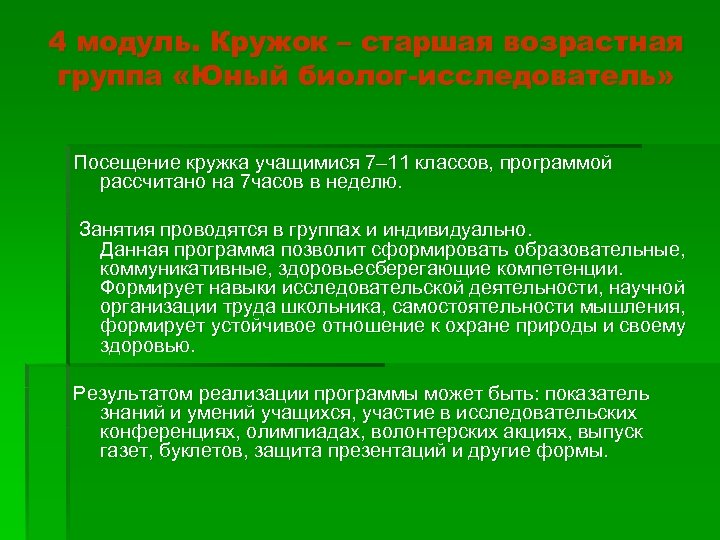 4 модуль. Кружок – старшая возрастная группа «Юный биолог-исследователь»

Посещение кружка учащимися 7–11 классов, программой рассчитано на 7часов в неделю.

Занятия проводятся в группах и индивидуально. Данная программа позволит сформировать образовательные, коммуникативные, здоровьесберегающие компетенции. Формирует навыки исследовательской деятельности, научной организации труда школьника, самостоятельности мышления, формирует устойчивое отношение к охране природы и своему здоровью.

Результатом реализации программы может быть: показатель знаний и умений учащихся, участие в исследовательских конференциях, олимпиадах, волонтерских акциях, выпуск газет, буклетов, защита презентаций и другие формы.